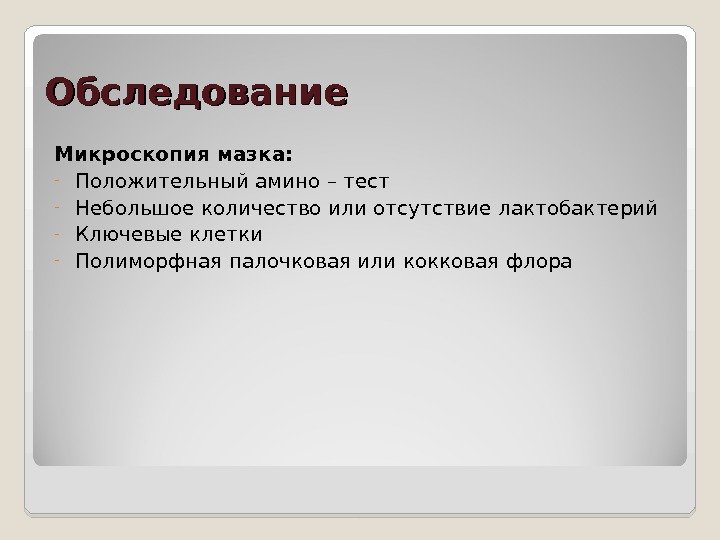 Обследование

Микроскопия мазка:
- Положительный амино – тест
- Небольшое количество или отсутствие лактобактерий
- Ключевые клетки
- Полиморфная палочковая или кокковая флора